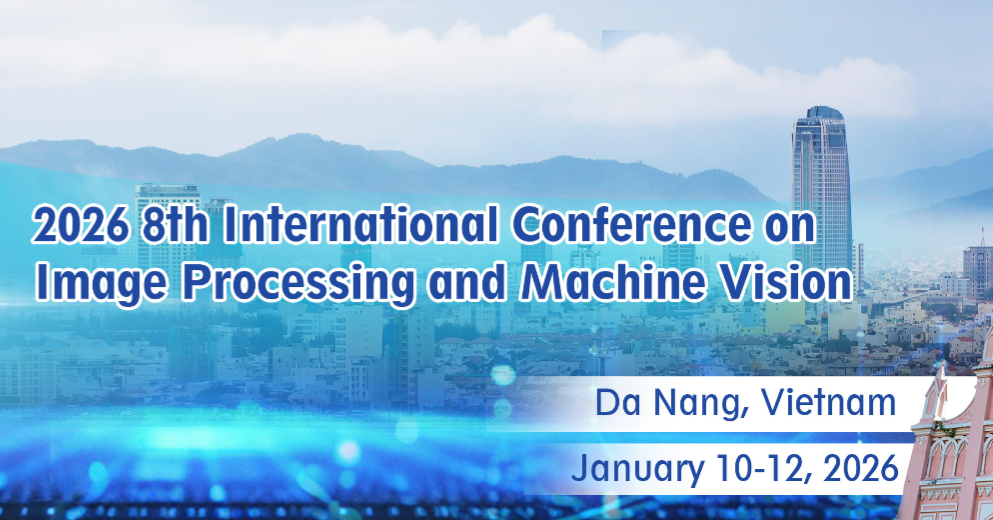 2026 8th International Conference on Image Processing and Machine Vision

Da Nang, Vietnam

January 10-12, 2026